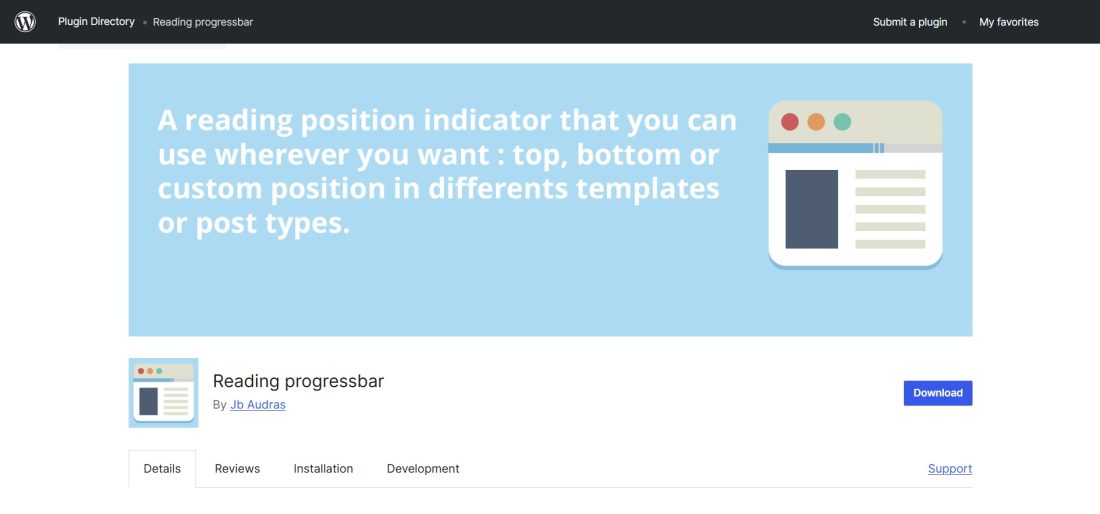 Plugin Directory • Reading progressbar

Submit a plugin • My favorites

A reading position indicator that you can use wherever you want : top, bottom or custom position in differents templates or post types.

Reading progressbar

By Jb Audras

Download

Details

Reviews

Installation

Development

Support